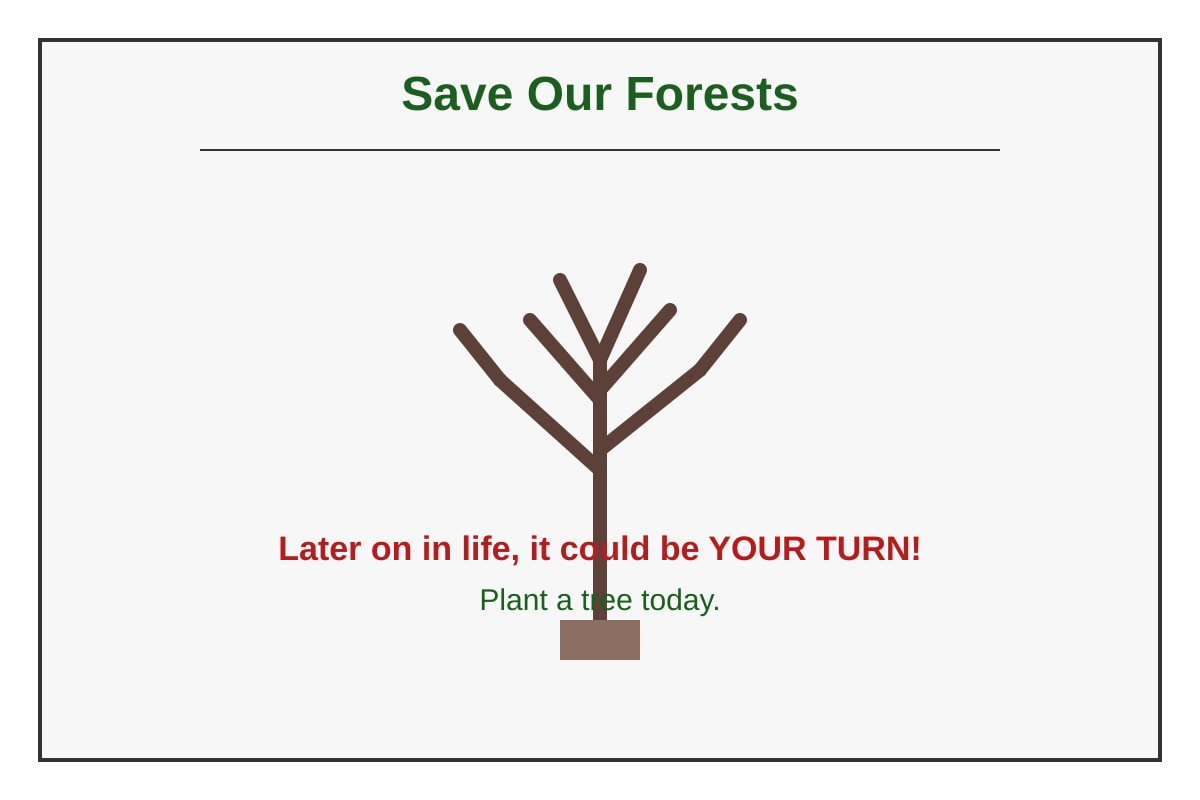 Save Our Forests

Later on in life, it could be YOUR TURN!

Plant a tree today.